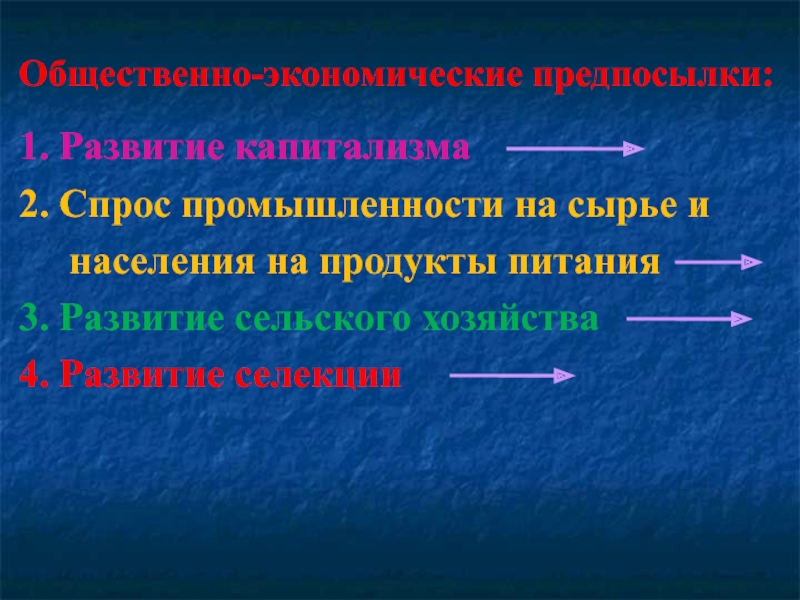 Общественно-экономические предпосылки:

1. Развитие капитализма

2. Спрос промышленности на сырье и населения на продукты питания

3. Развитие сельского хозяйства

4. Развитие селекции